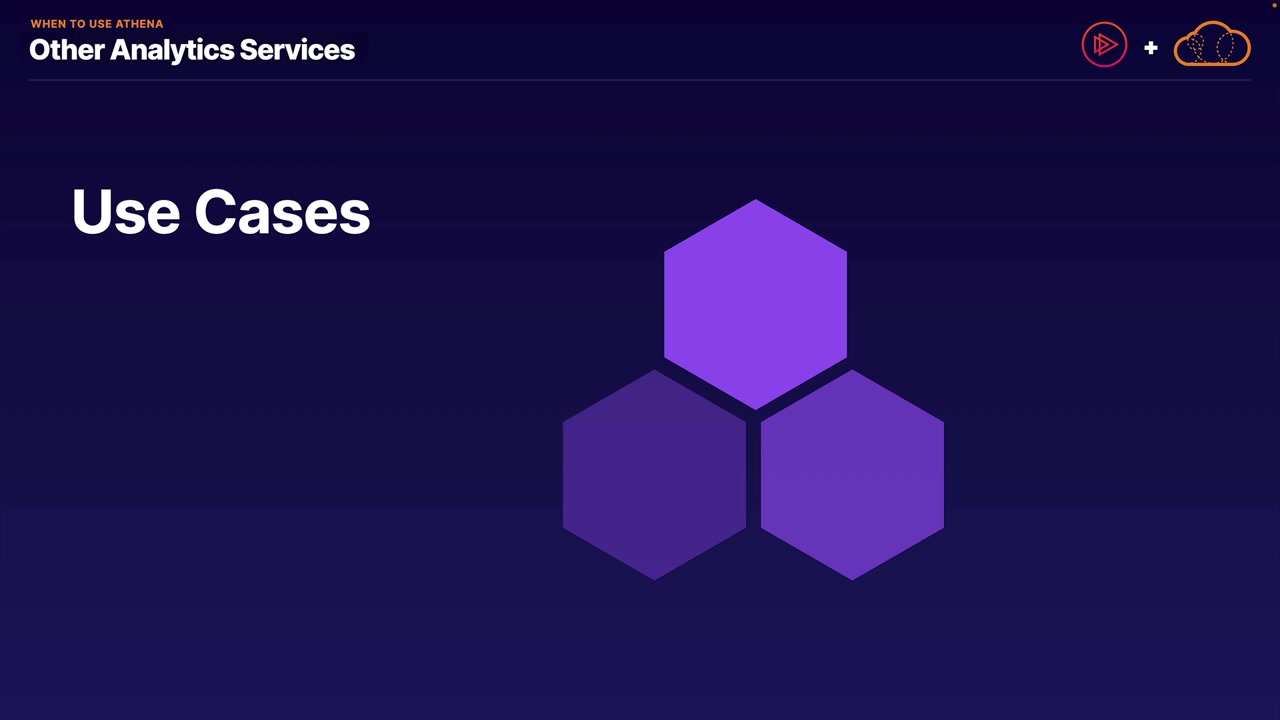 WHEN TO USE ATHENA
Other Analytics Services

+

Use Cases